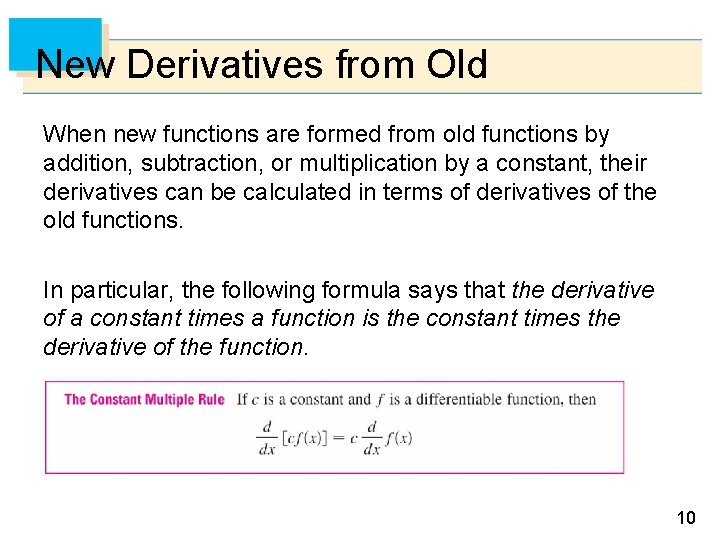 New Derivatives from Old

When new functions are formed from old functions by addition, subtraction, or multiplication by a constant, their derivatives can be calculated in terms of derivatives of the old functions.

In particular, the following formula says that the derivative of a constant times a function is the constant times the derivative of the function.

The Constant Multiple Rule If $c$ is a constant and $f$ is a differentiable function, then

$\frac{d}{dx}[cf(x)] = c\frac{d}{dx}f(x)$

10